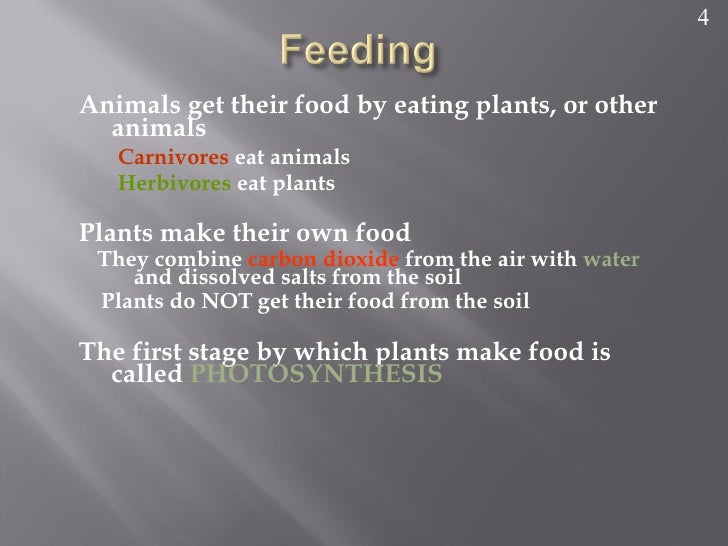 4

Feeding

Animals get their food by eating plants, or other animals

Carnivores eat animals

Herbivores eat plants

Plants make their own food

They combine carbon dioxide from the air with water and dissolved salts from the soil

Plants do NOT get their food from the soil

The first stage by which plants make food is called PHOTOSYNTHESIS